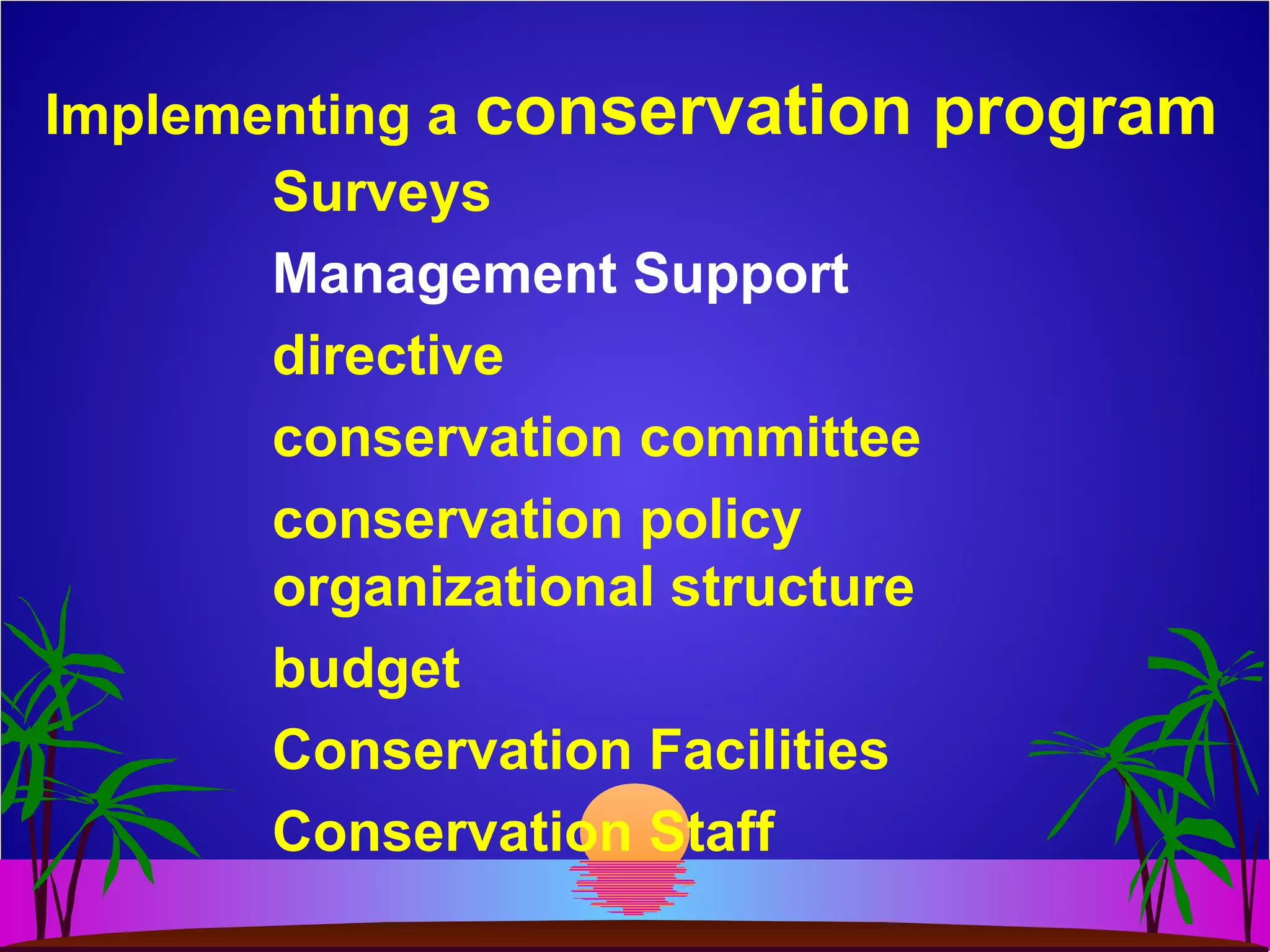 Implementing a conservation program

Surveys

Management Support

directive

conservation committee

conservation policy

organizational structure

budget

Conservation Facilities

Conservation Staff